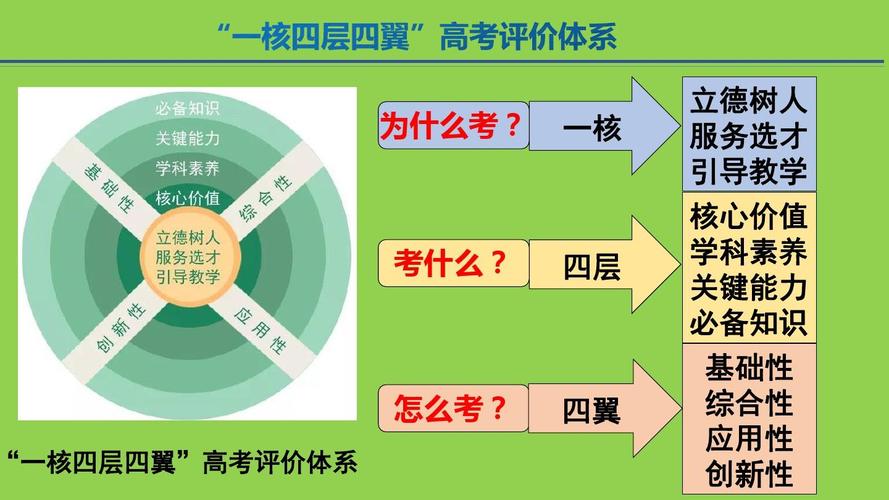 “一核四层四翼”高考评价体系

必备知识
关键能力
学科素养
核心价值
立德树人
服务选才
引导教学
基础性
综合性
创新性
应用性

“一核四层四翼”高考评价体系

为什么考？ 一核
立德树人
服务选才
引导教学

考什么？ 四层
核心价值
学科素养
关键能力
必备知识

怎么考？ 四翼
基础性
综合性
应用性
创新性